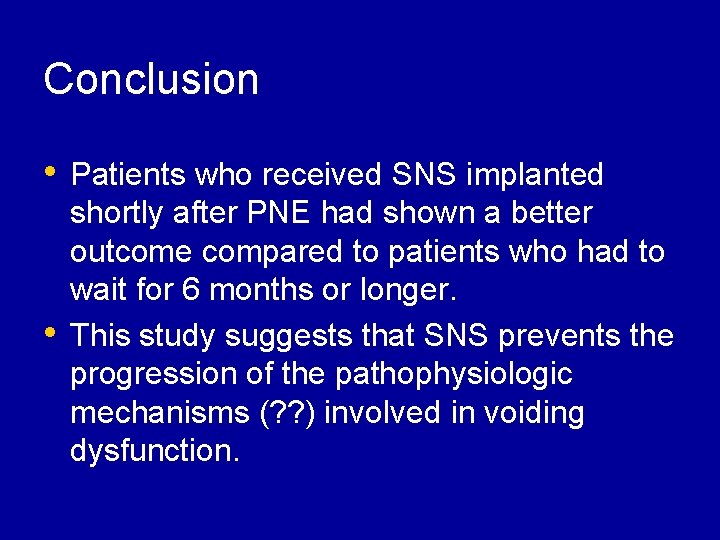 Conclusion

• Patients who received SNS implanted shortly after PNE had shown a better outcome compared to patients who had to wait for 6 months or longer.

• This study suggests that SNS prevents the progression of the pathophysiologic mechanisms (??) involved in voiding dysfunction.